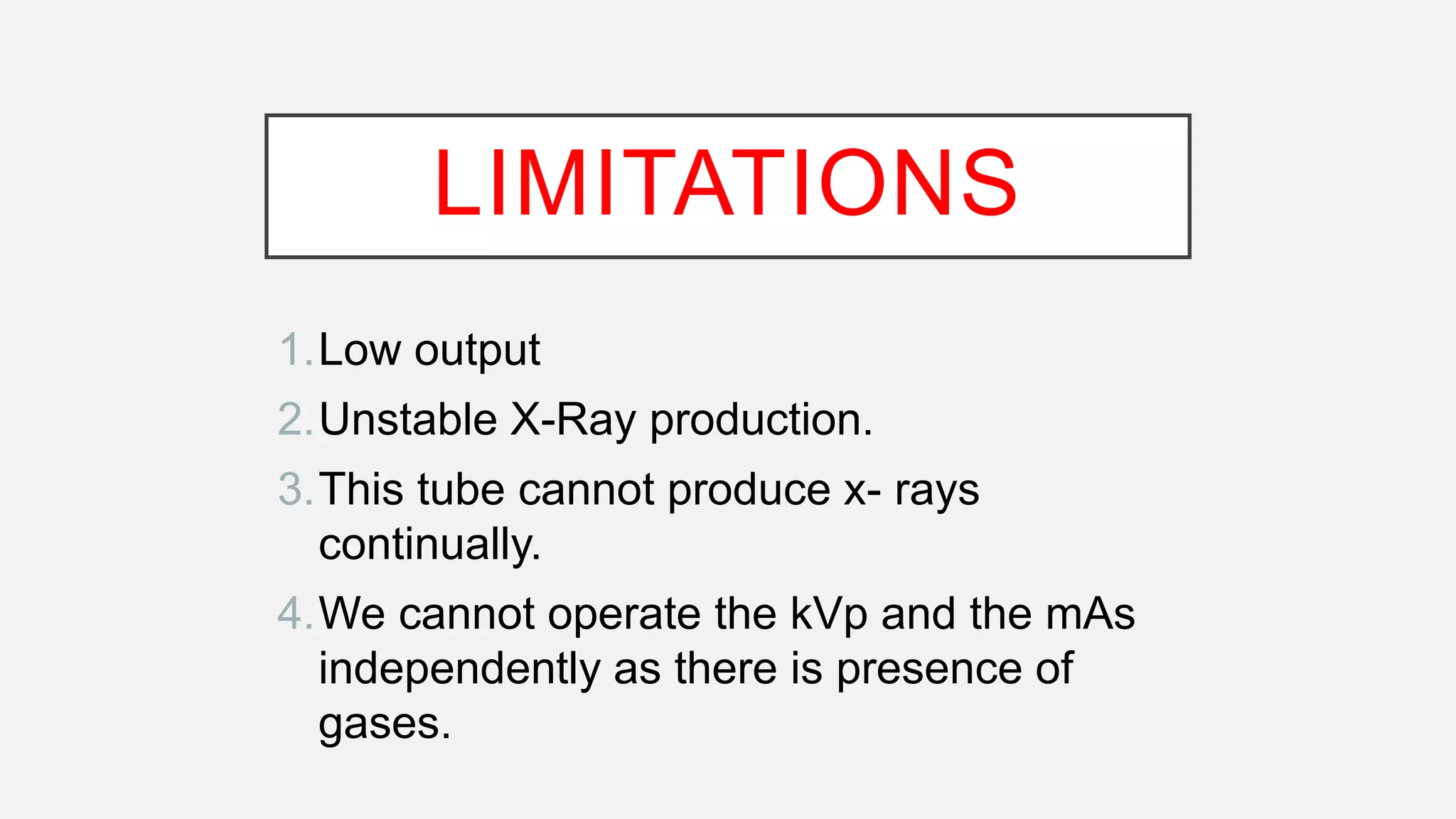 LIMITATIONS

1. Low output
2. Unstable X-Ray production.
3. This tube cannot produce x- rays continually.
4. We cannot operate the kVp and the mAs independently as there is presence of gases.